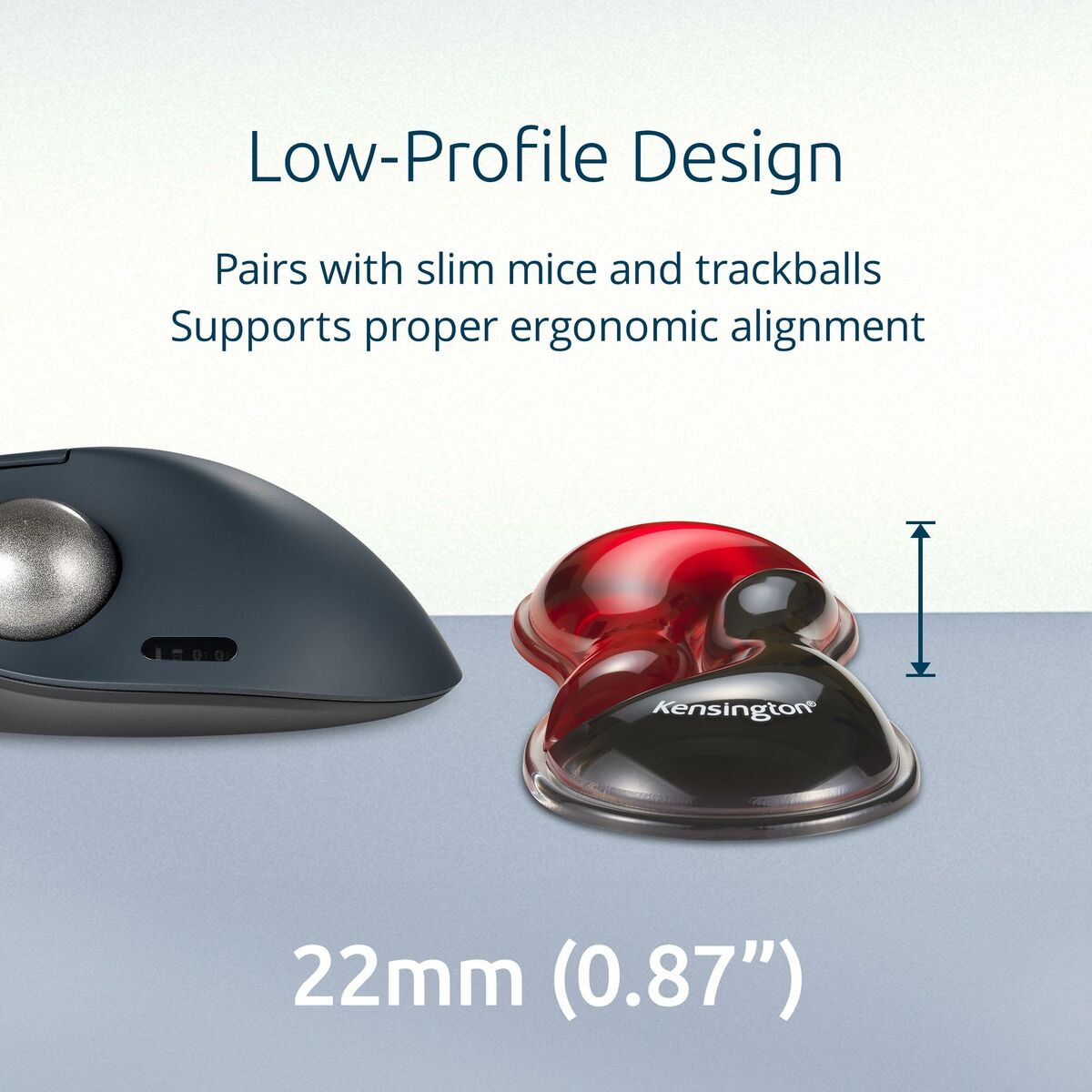 Low-Profile Design

Pairs with slim mice and trackballs
Supports proper ergonomic alignment

Kensington®

22mm (0.87")